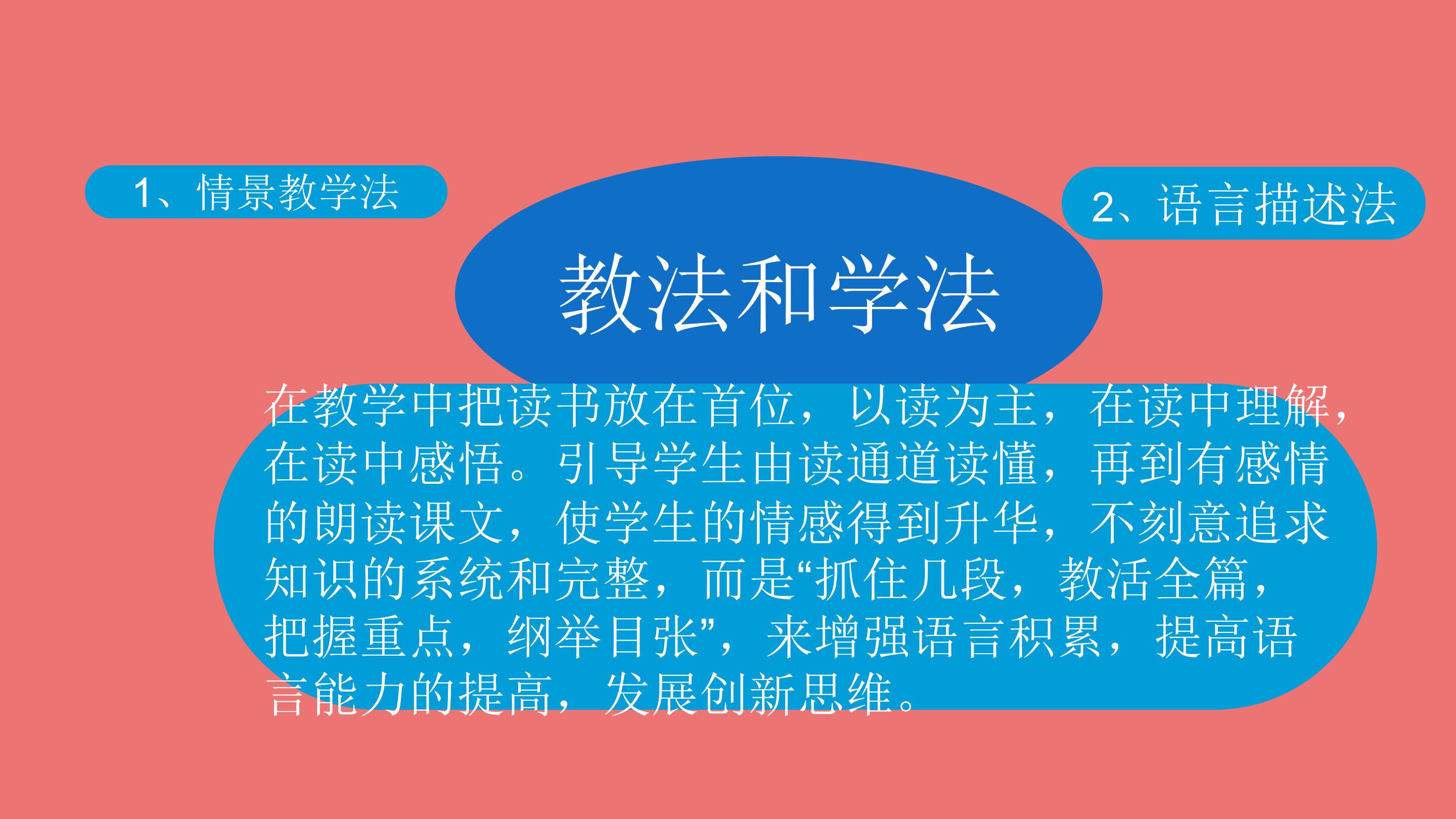 1、情景教学法

2、语言描述法

教法和学法

在教学中把读书放在首位，以读为主，在读中理解，在读中感悟。引导学生由读通道读懂，再到有感情的朗读课文，使学生的情感得到升华，不刻意追求知识的系统和完整，而是“抓住几段，教活全篇，把握重点，纲举目张”，来增强语言积累，提高语言能力的提高，发展创新思维。